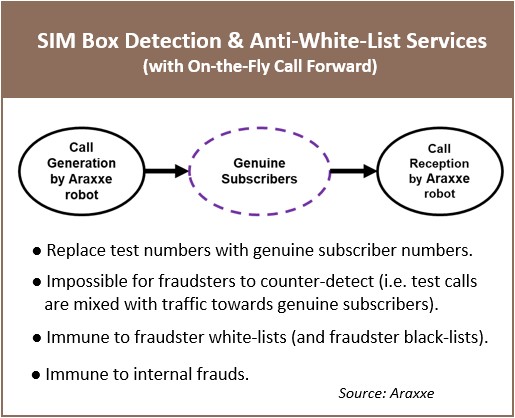 SIM Box Detection & Anti-White-List Services
(with On-the-Fly Call Forward)

Call Generation by Araxxe robot

Genuine Subscribers

Call Reception by Araxxe robot

● Replace test numbers with genuine subscriber numbers.

● Impossible for fraudsters to counter-detect (i.e. test calls are mixed with traffic towards genuine subscribers).

● Immune to fraudster white-lists (and fraudster black-lists).

● Immune to internal frauds.

Source: Araxxe